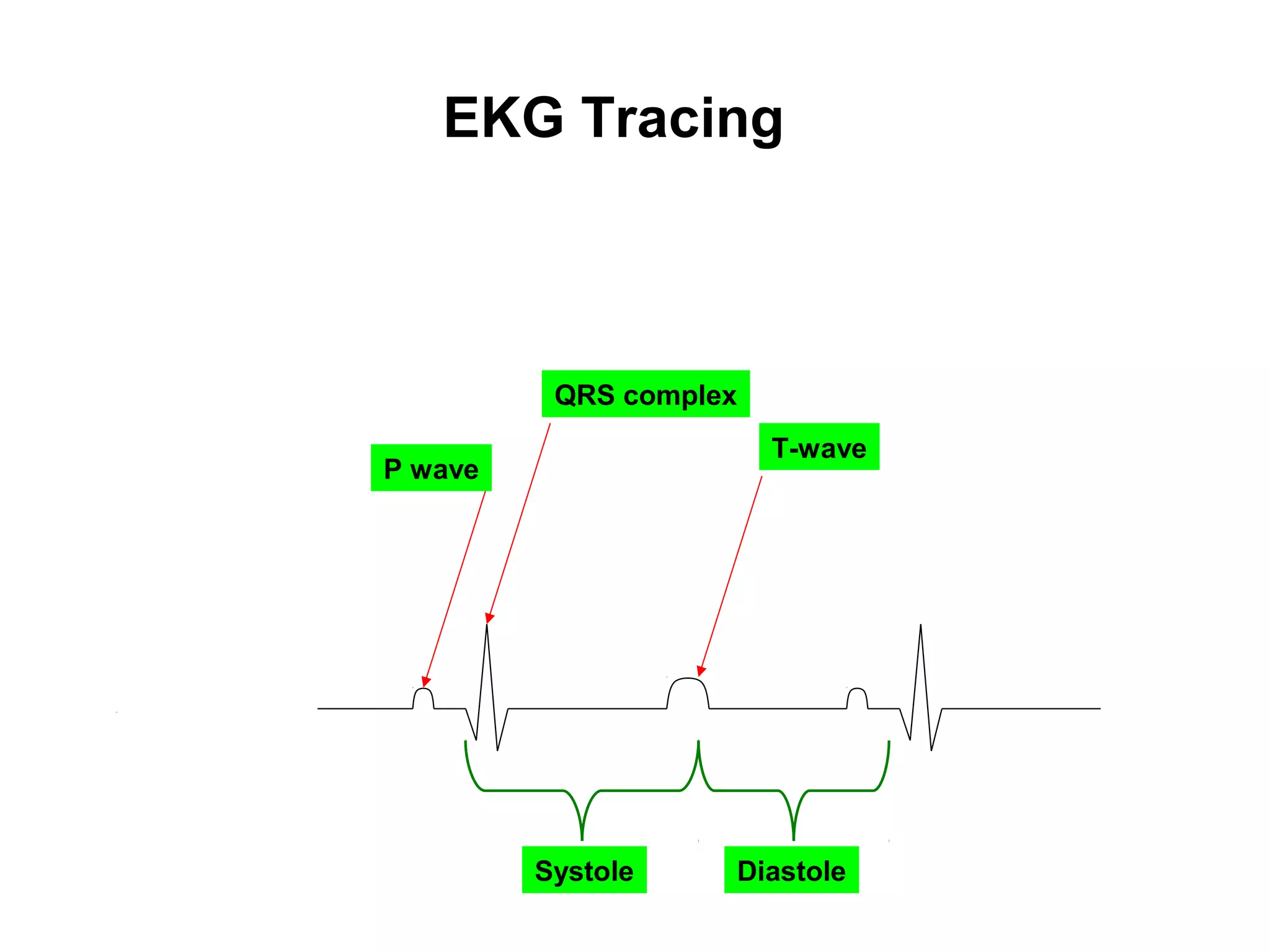 EKG Tracing

QRS complex

T-wave

P wave

Systole

Diastole